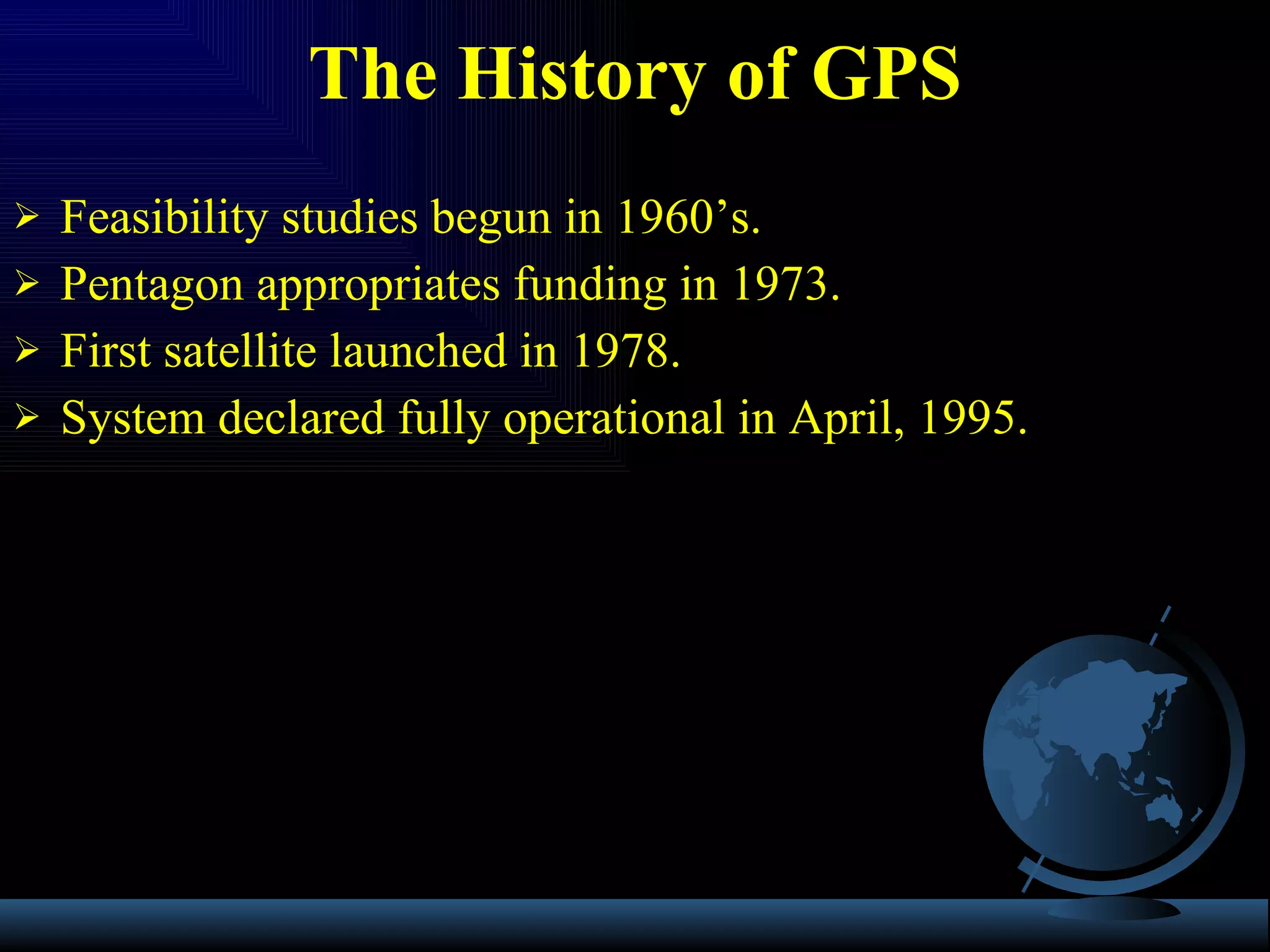 The History of GPS

➢ Feasibility studies begun in 1960’s.
➢ Pentagon appropriates funding in 1973.
➢ First satellite launched in 1978.
➢ System declared fully operational in April, 1995.